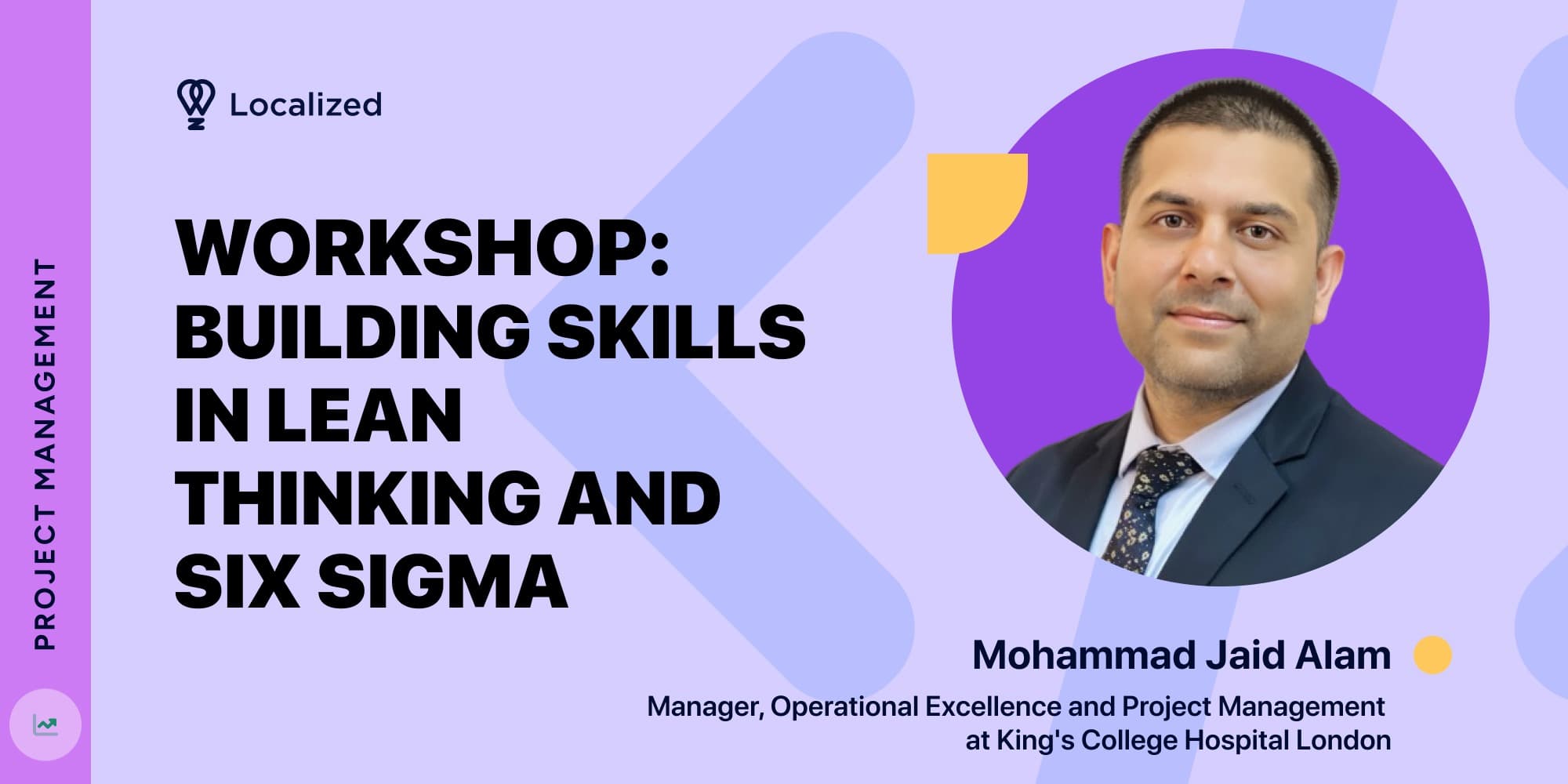 PROJECT MANAGEMENT

Localized

WORKSHOP: BUILDING SKILLS IN LEAN THINKING AND SIX SIGMA

Mohammad Jaid Alam

Manager, Operational Excellence and Project Management at King's College Hospital London